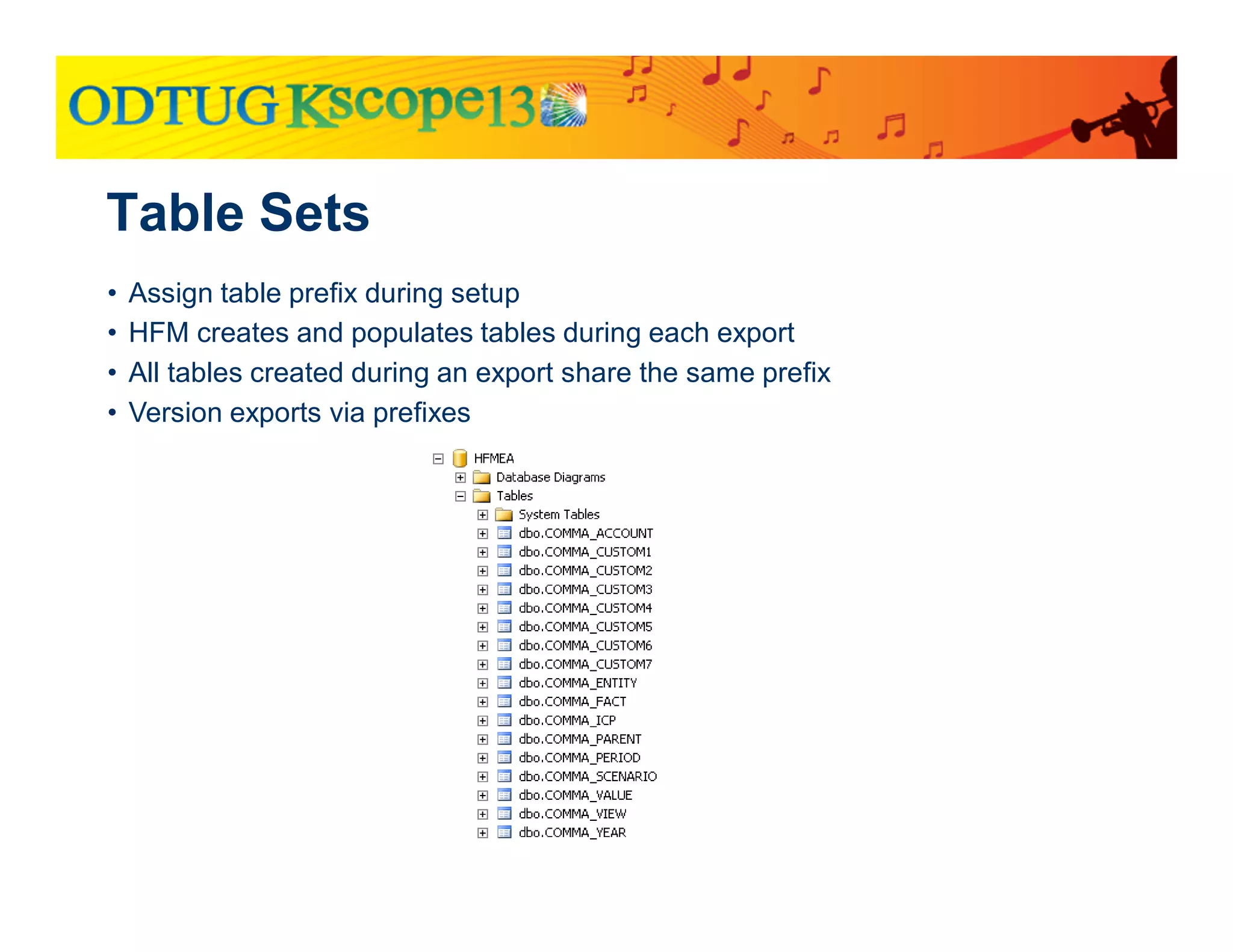 ODTUG Kscope13

Table Sets

• Assign table prefix during setup
• HFM creates and populates tables during each export
• All tables created during an export share the same prefix
• Version exports via prefixes

HFMEA
Database Diagrams
Tables
System Tables
dbo.COMMA_ACCOUNT
dbo.COMMA_CUSTOM1
dbo.COMMA_CUSTOM2
dbo.COMMA_CUSTOM3
dbo.COMMA_CUSTOM4
dbo.COMMA_CUSTOM5
dbo.COMMA_CUSTOM6
dbo.COMMA_CUSTOM7
dbo.COMMA_ENTITY
dbo.COMMA_FACT
dbo.COMMA_ICP
dbo.COMMA_PARENT
dbo.COMMA_PERIOD
dbo.COMMA_SCENARIO
dbo.COMMA_VALUE
dbo.COMMA_VIEW
dbo.COMMA_YEAR